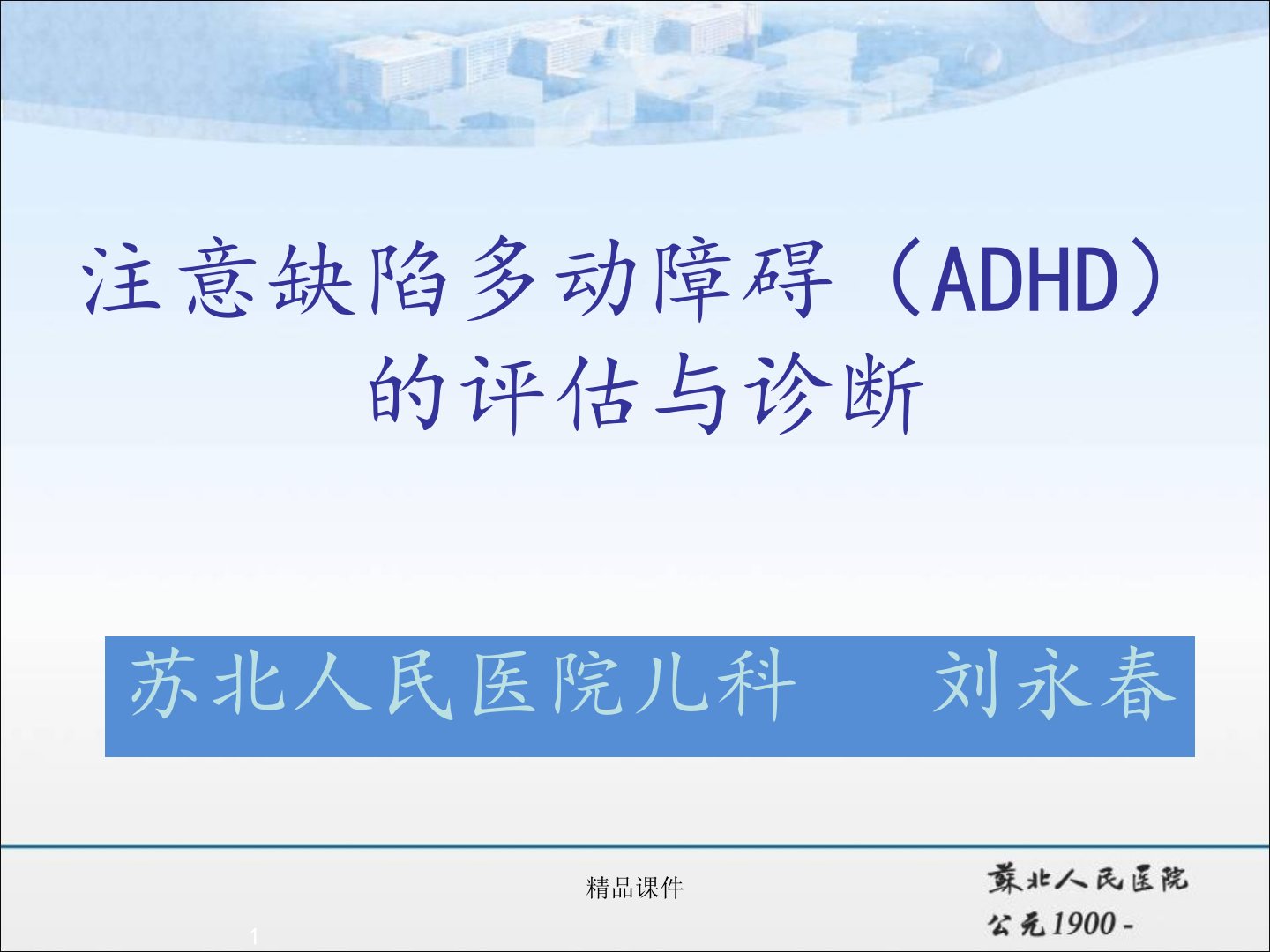 注意缺陷多动障碍（ADHD）的评估与诊断

苏北人民医院儿科　　刘永春

精品课件

蘇北人民医院
公元1900 -

1